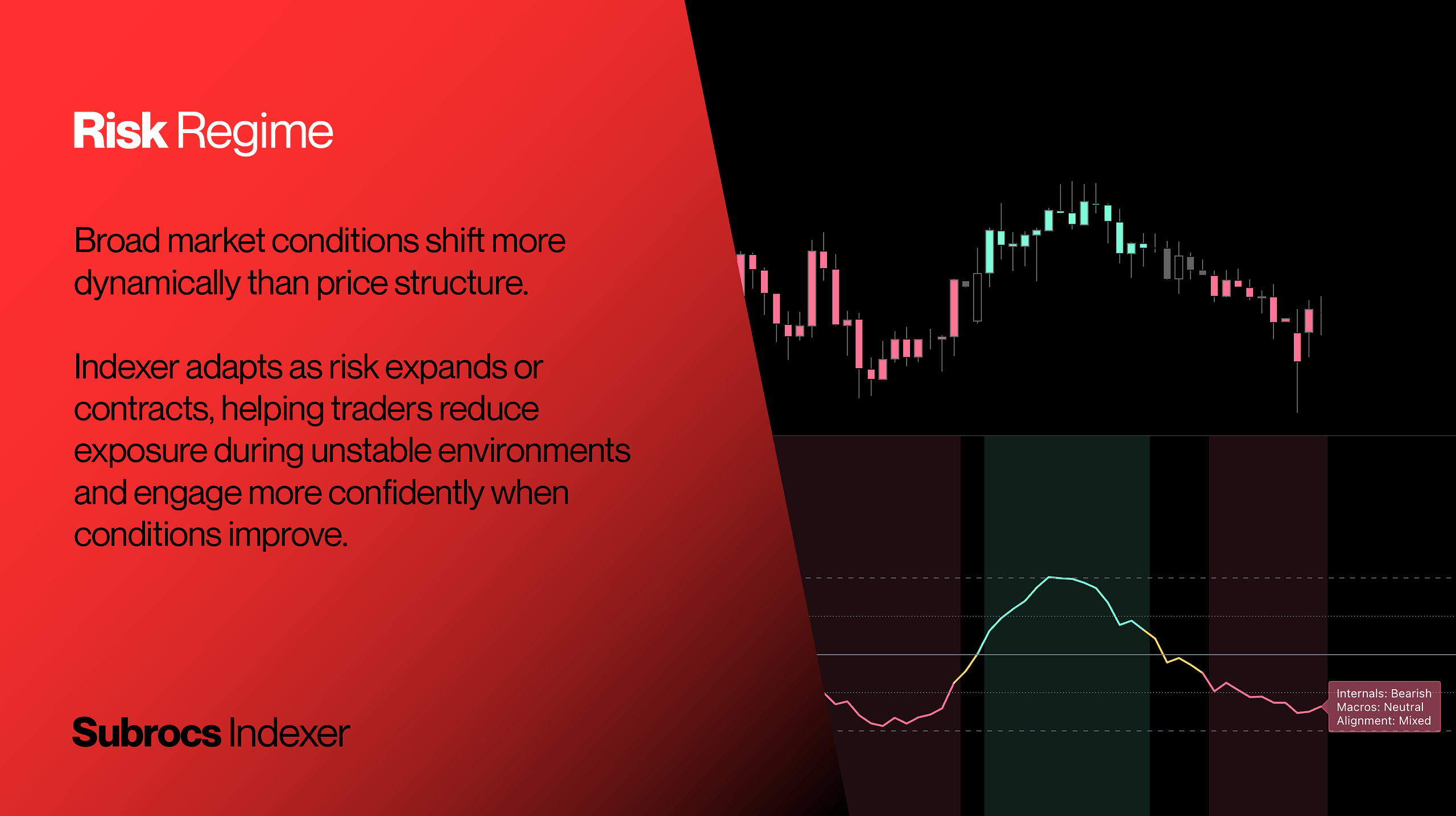 Risk Regime

Broad market conditions shift more dynamically than price structure.

Indexer adapts as risk expands or contracts, helping traders reduce exposure during unstable environments and engage more confidently when conditions improve.

Subrocs Indexer

Internals: Bearish
Macros: Neutral
Alignment: Mixed